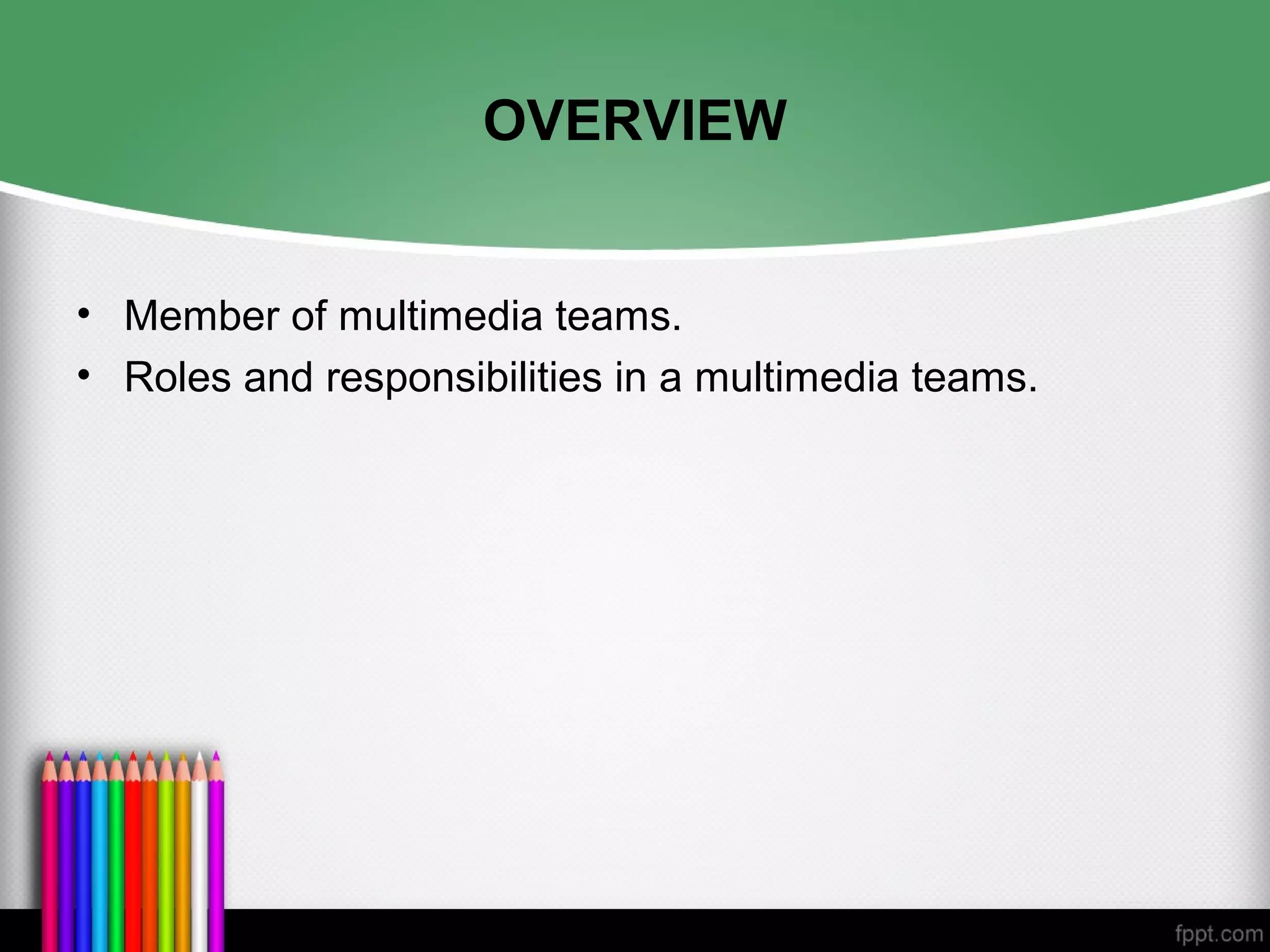 OVERVIEW

• Member of multimedia teams.
• Roles and responsibilities in a multimedia teams.

fppt.com